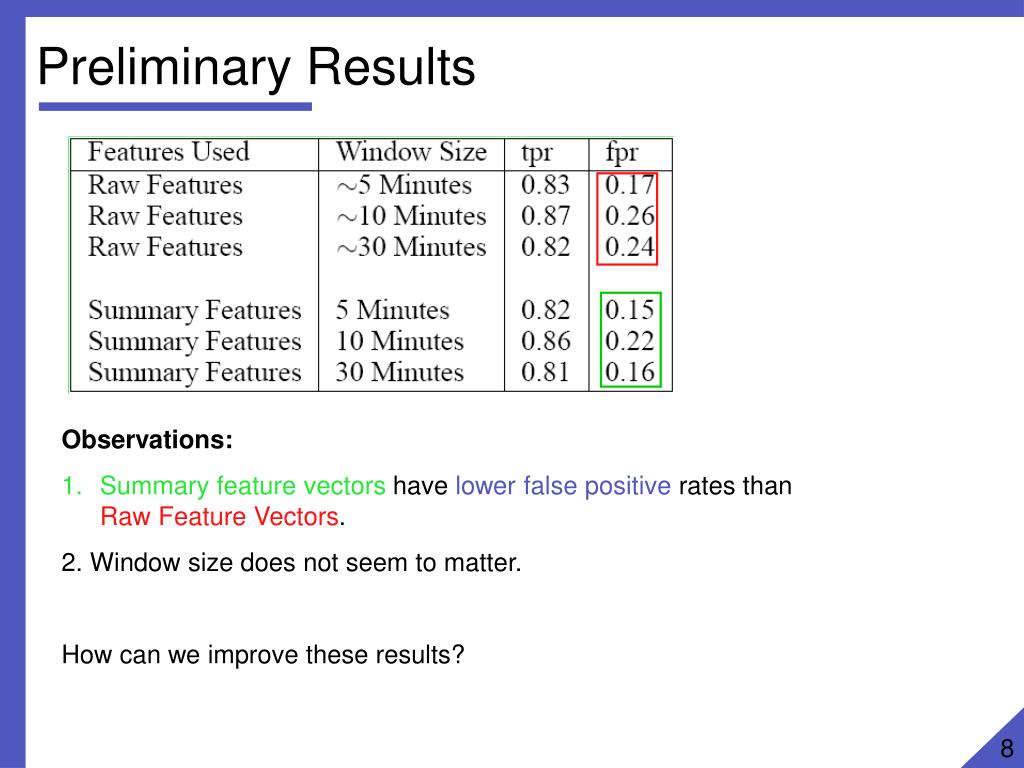 Preliminary Results

| Features Used | Window Size | tpr | fpr |
|---|---|---|---|
| Raw Features | $\sim$5 Minutes | 0.83 | 0.17 |
| Raw Features | $\sim$10 Minutes | 0.87 | 0.26 |
| Raw Features | $\sim$30 Minutes | 0.82 | 0.24 |
| Summary Features | 5 Minutes | 0.82 | 0.15 |
| Summary Features | 10 Minutes | 0.86 | 0.22 |
| Summary Features | 30 Minutes | 0.81 | 0.16 |

Observations:

1. Summary feature vectors have lower false positive rates than Raw Feature Vectors.

2. Window size does not seem to matter.

How can we improve these results?

8